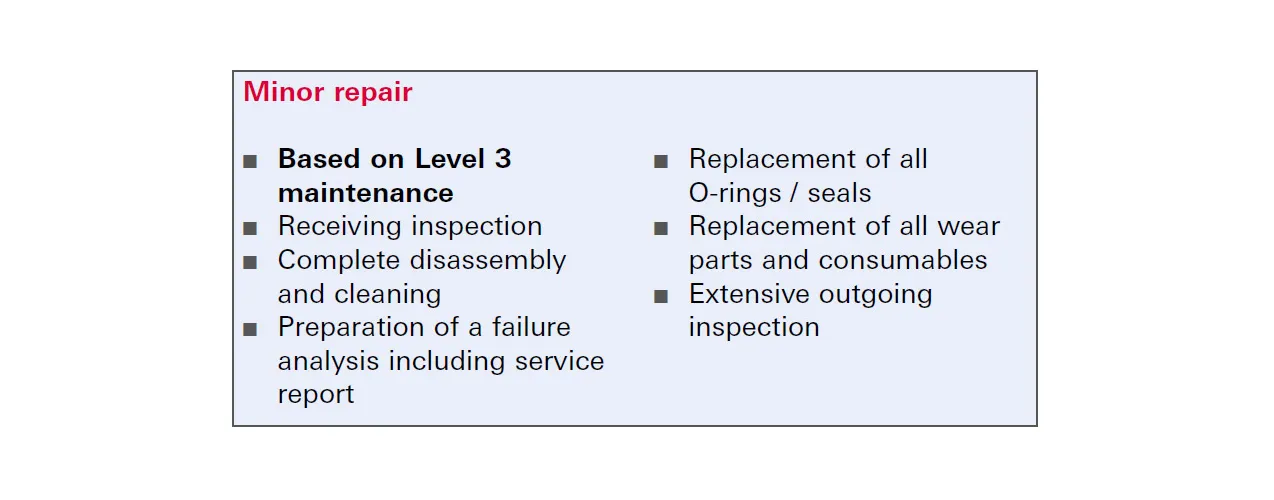 Minor repair

■ Based on Level 3 maintenance
■ Receiving inspection
■ Complete disassembly and cleaning
■ Preparation of a failure analysis including service report

■ Replacement of all O-rings / seals
■ Replacement of all wear parts and consumables
■ Extensive outgoing inspection